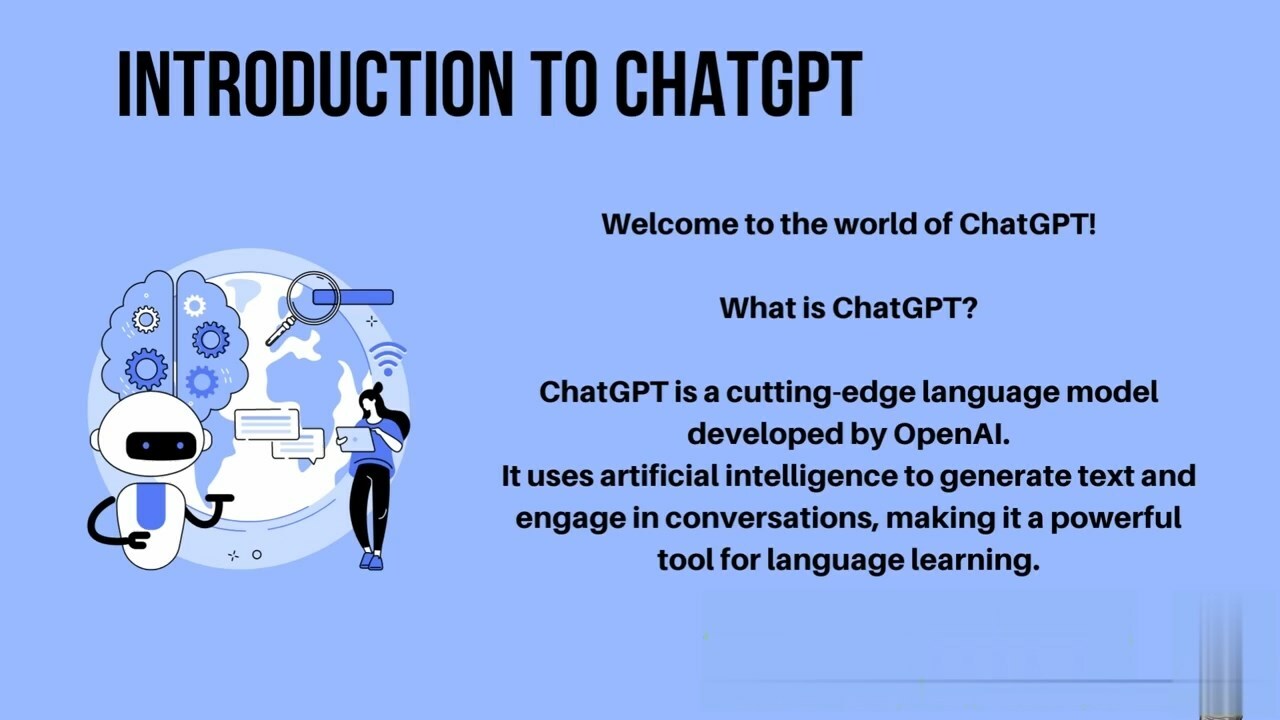 INTRODUCTION TO CHATGPT

Welcome to the world of ChatGPT!

What is ChatGPT?

ChatGPT is a cutting-edge language model developed by OpenAI.
It uses artificial intelligence to generate text and engage in conversations, making it a powerful tool for language learning.